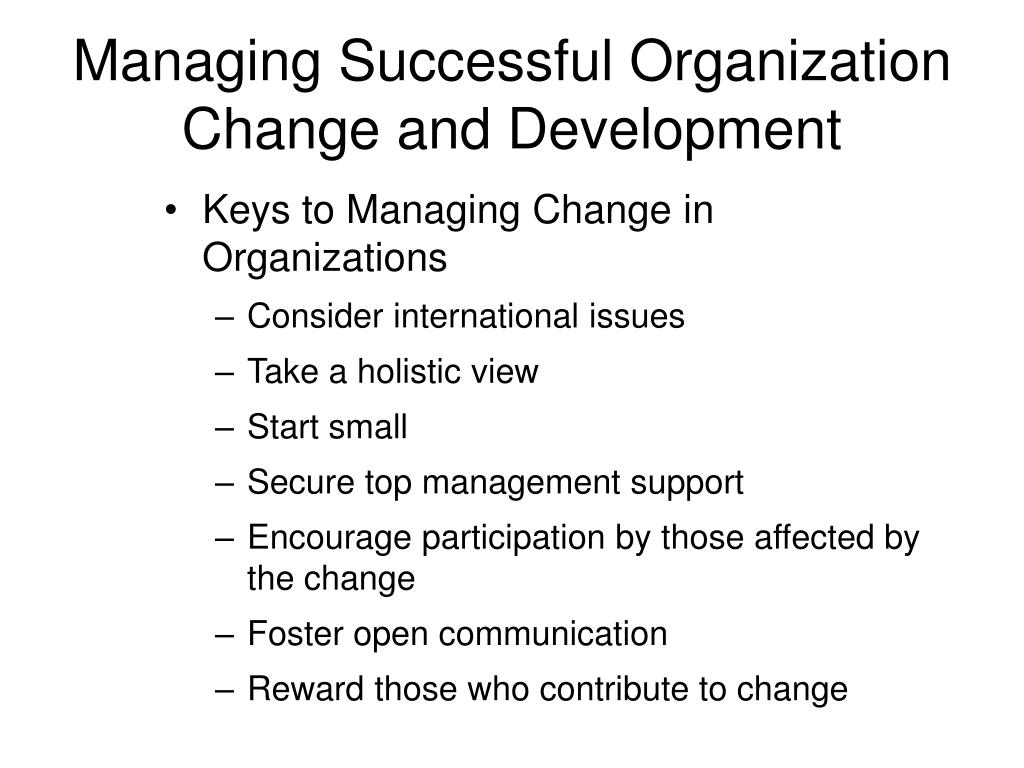 Managing Successful Organization Change and Development

• Keys to Managing Change in Organizations
– Consider international issues
– Take a holistic view
– Start small
– Secure top management support
– Encourage participation by those affected by the change
– Foster open communication
– Reward those who contribute to change